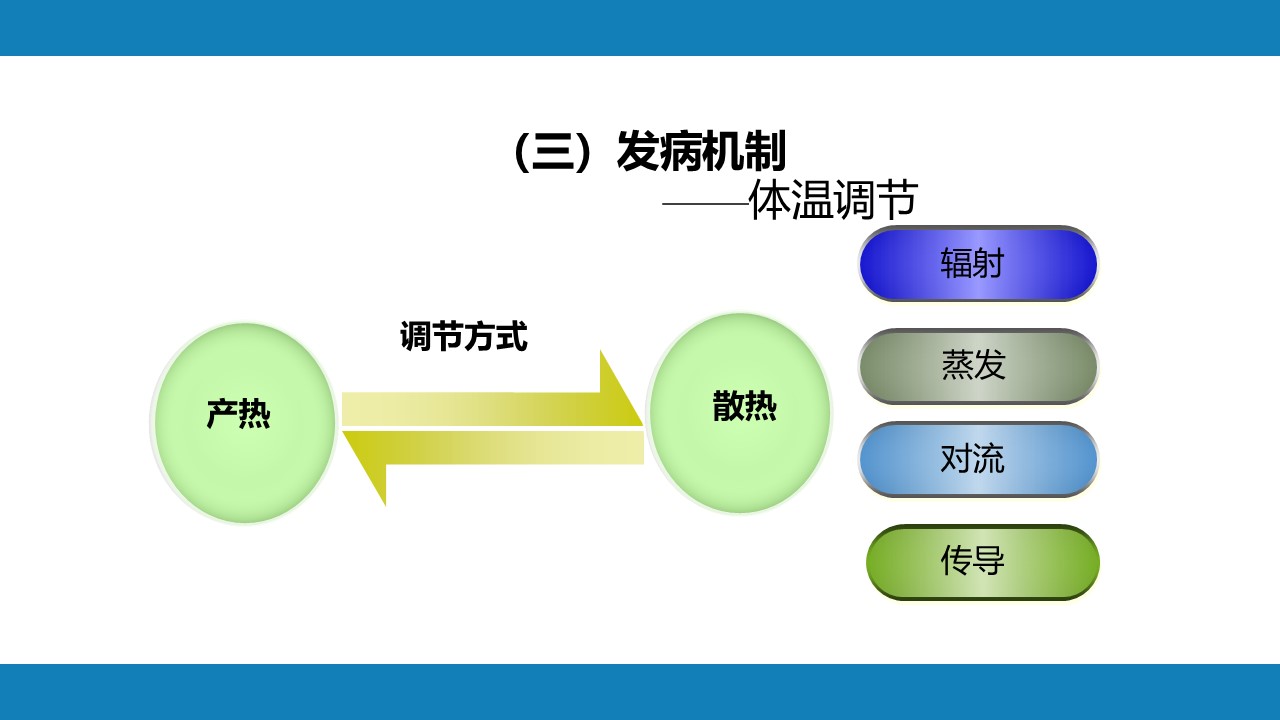 （三）发病机制

——体温调节

调节方式

产热

散热

辐射

蒸发

对流

传导